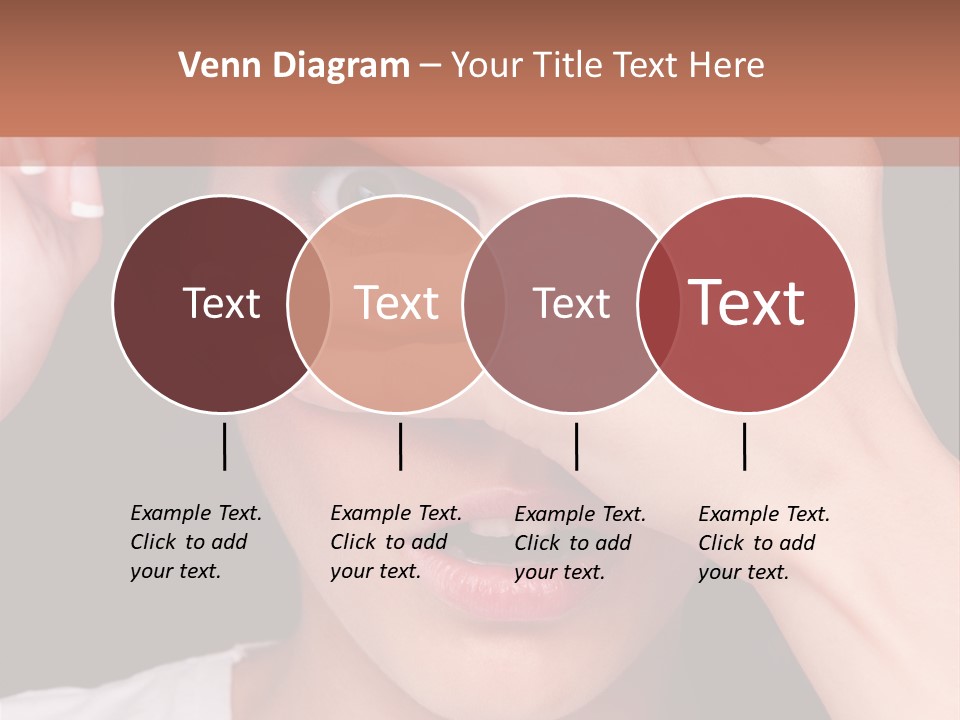 Venn Diagram – Your Title Text Here

Text

Text

Text

Text

Example Text. Click to add your text.

Example Text. Click to add your text.

Example Text. Click to add your text.

Example Text. Click to add your text.